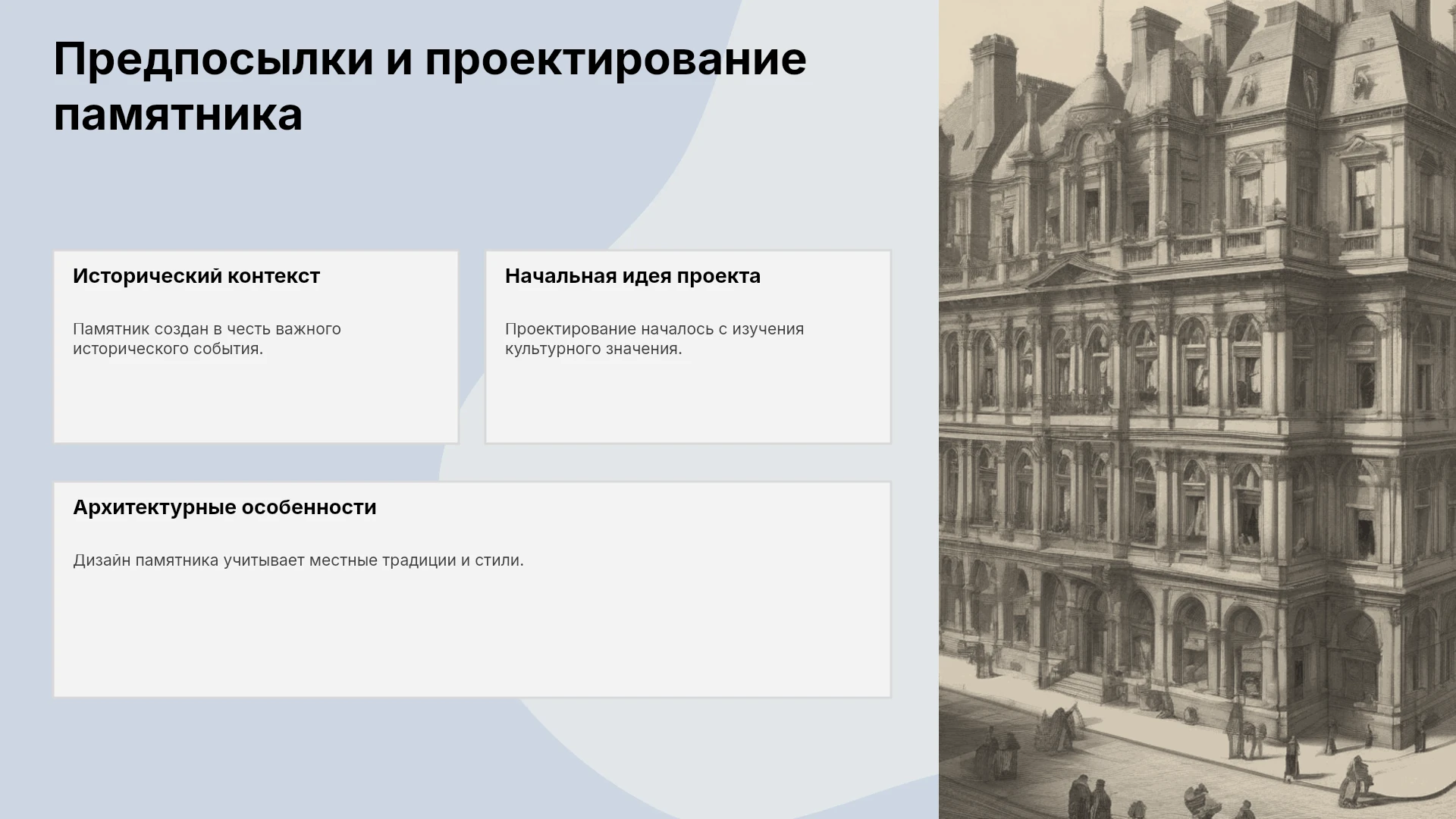 Предпосылки и проектирование памятника

Исторический контекст

Памятник создан в честь важного исторического события.

Начальная идея проекта

Проектирование началось с изучения культурного значения.

Архитектурные особенности

Дизайн памятника учитывает местные традиции и стили.